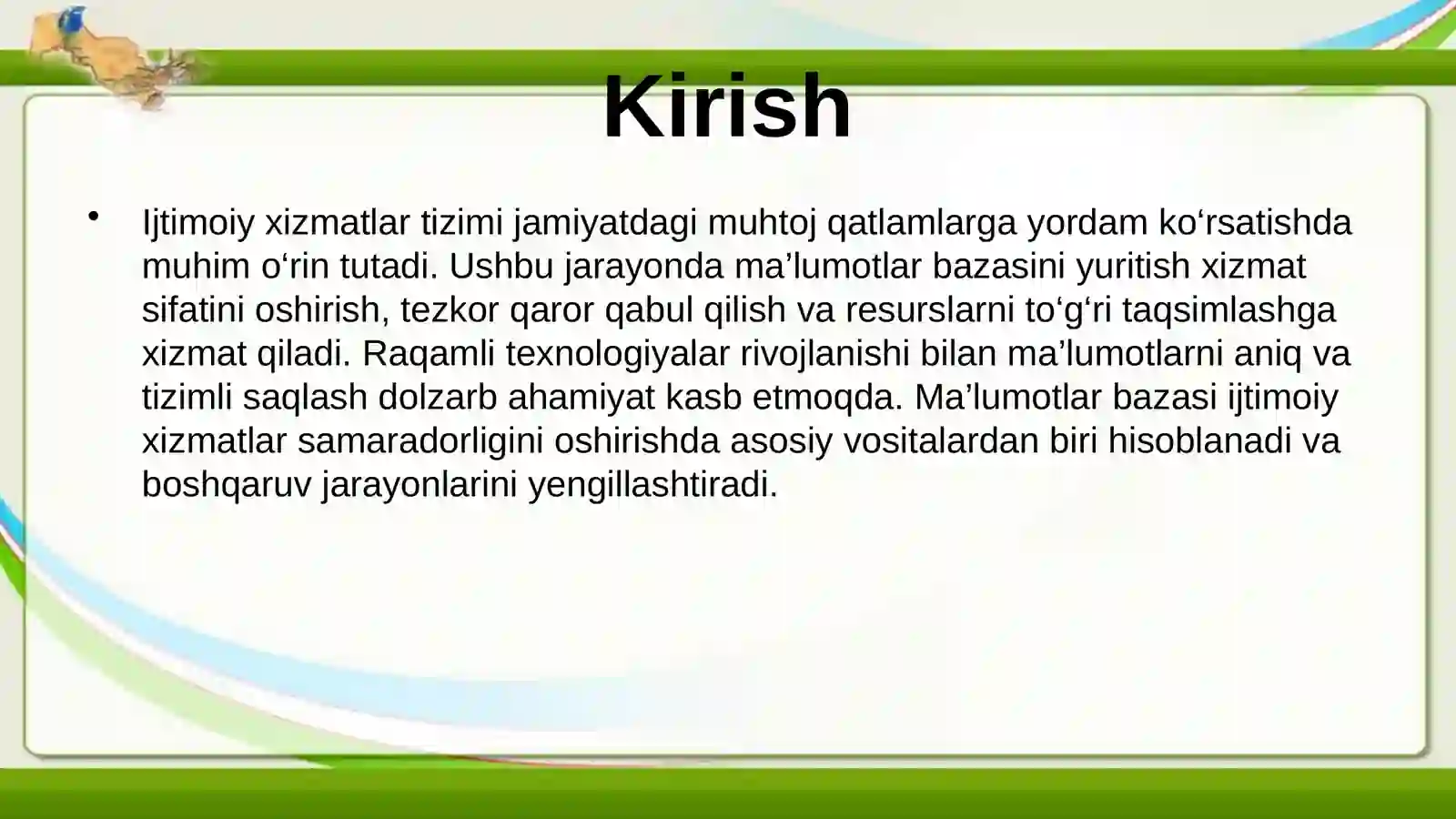 Kirish

• Ijtimoiy xizmatlar tizimi jamiyatdagi muhtoj qatlamlarga yordam ko‘rsatishda muhim o‘rin tutadi. Ushbu jarayonda ma’lumotlar bazasini yuritish xizmat sifatini oshirish, tezkor qaror qabul qilish va resurslarni to‘g‘ri taqsimlashga xizmat qiladi. Raqamli texnologiyalar rivojlanishi bilan ma’lumotlarni aniq va tizimli saqlash dolzarb ahamiyat kasb etmoqda. Ma’lumotlar bazasi ijtimoiy xizmatlar samaradorligini oshirishda asosiy vositalardan biri hisoblanadi va boshqaruv jarayonlarini yengillashtiradi.